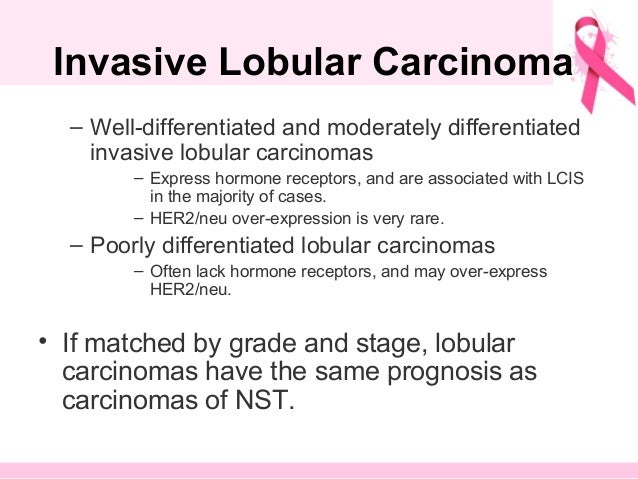 Invasive Lobular Carcinoma

– Well-differentiated and moderately differentiated invasive lobular carcinomas

– Express hormone receptors, and are associated with LCIS in the majority of cases.

– HER2/neu over-expression is very rare.

– Poorly differentiated lobular carcinomas

– Often lack hormone receptors, and may over-express HER2/neu.

• If matched by grade and stage, lobular carcinomas have the same prognosis as carcinomas of NST.